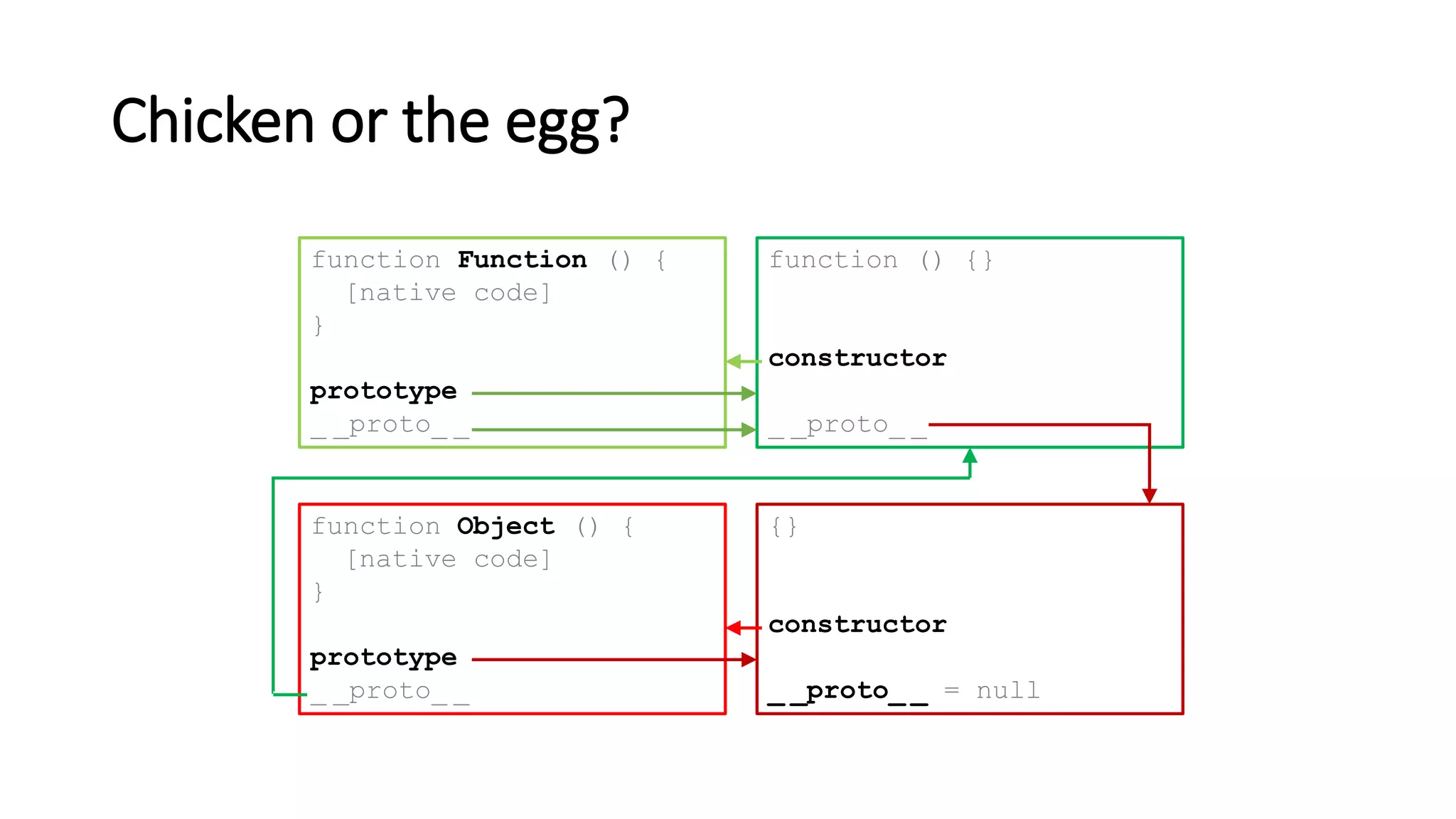 Chicken or the egg?

function Function () {
  [native code]
}

prototype
__proto__

function () {}

constructor

__proto__

function Object () {
  [native code]
}

prototype
__proto__

{}

constructor

__proto__ = null